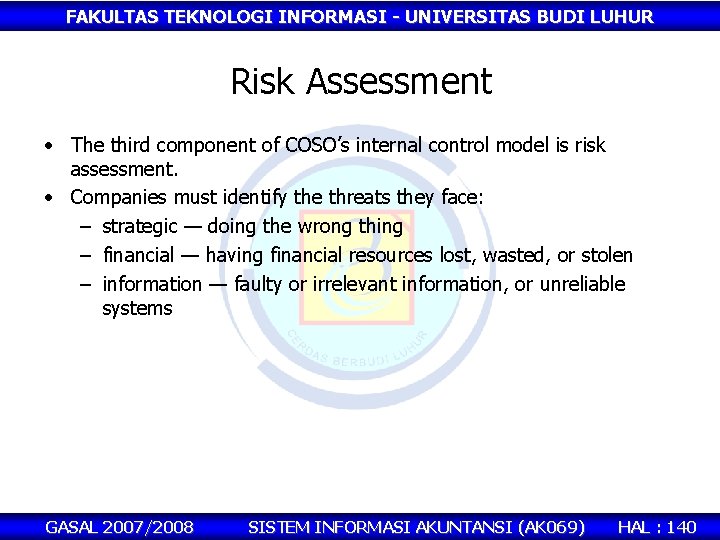 FAKULTAS TEKNOLOGI INFORMASI - UNIVERSITAS BUDI LUHUR

Risk Assessment

• The third component of COSO's internal control model is risk assessment.
• Companies must identify the threats they face:
– strategic — doing the wrong thing
– financial — having financial resources lost, wasted, or stolen
– information — faulty or irrelevant information, or unreliable systems

CERDAS BERBUDI LUHUR

GASAL 2007/2008 SISTEM INFORMASI AKUNTANSI (AK069) HAL : 140